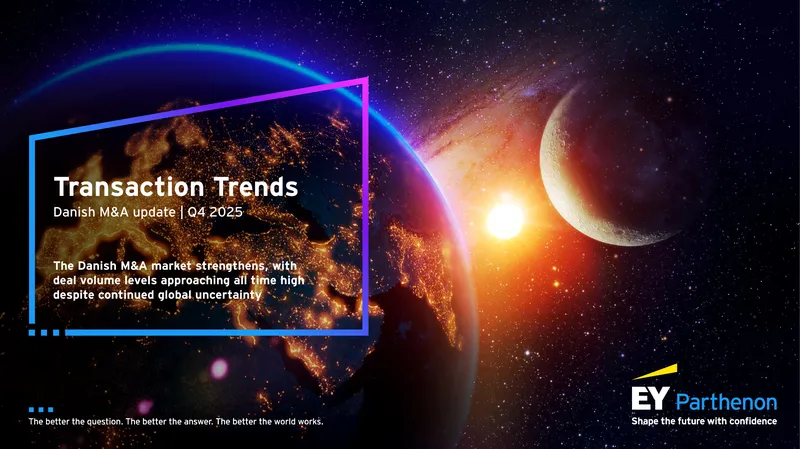 Transaction Trends
Danish M&A update | Q4 2025

The Danish M&A market strengthens, with deal volume levels approaching all time high despite continued global uncertainty

The better the question. The better the answer. The better the world works.

EY Parthenon
Shape the future with confidence